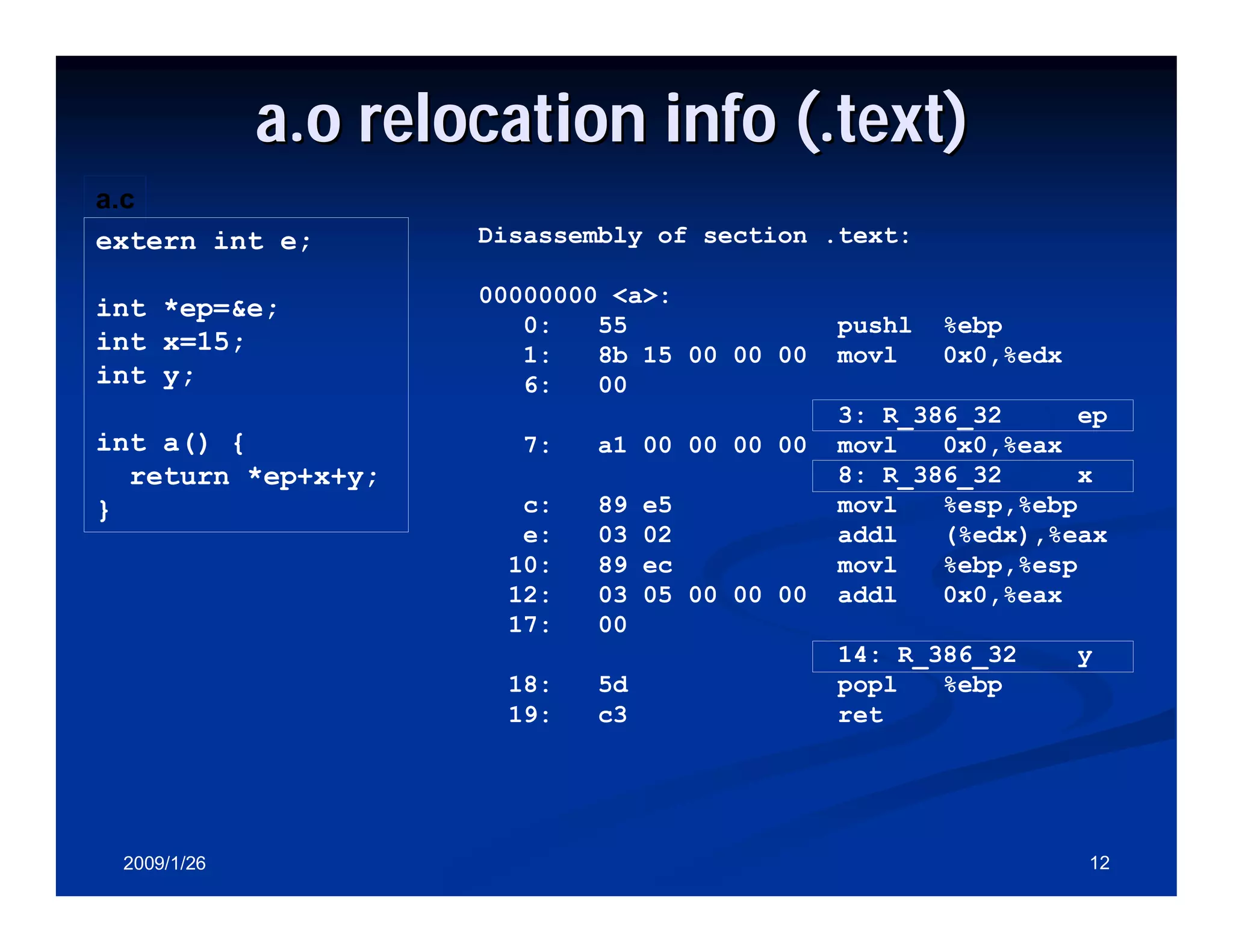 a.o relocation info (.text)

a.c

extern int e;

int *ep=&e;
int x=15;
int y;

int a() {
  return *ep+x+y;
}

Disassembly of section .text:

00000000 <a>:
   0:   55                  pushl  %ebp
   1:   8b 15 00 00 00      movl   0x0,%edx
   6:   00
                            3: R_386_32     ep
   7:   a1 00 00 00 00      movl   0x0,%eax
                            8: R_386_32     x
   c:   89 e5               movl   %esp,%ebp
   e:   03 02               addl   (%edx),%eax
  10:   89 ec               movl   %ebp,%esp
  12:   03 05 00 00 00      addl   0x0,%eax
  17:   00
                            14: R_386_32    y
  18:   5d                  popl   %ebp
  19:   c3                  ret

2009/1/26

12